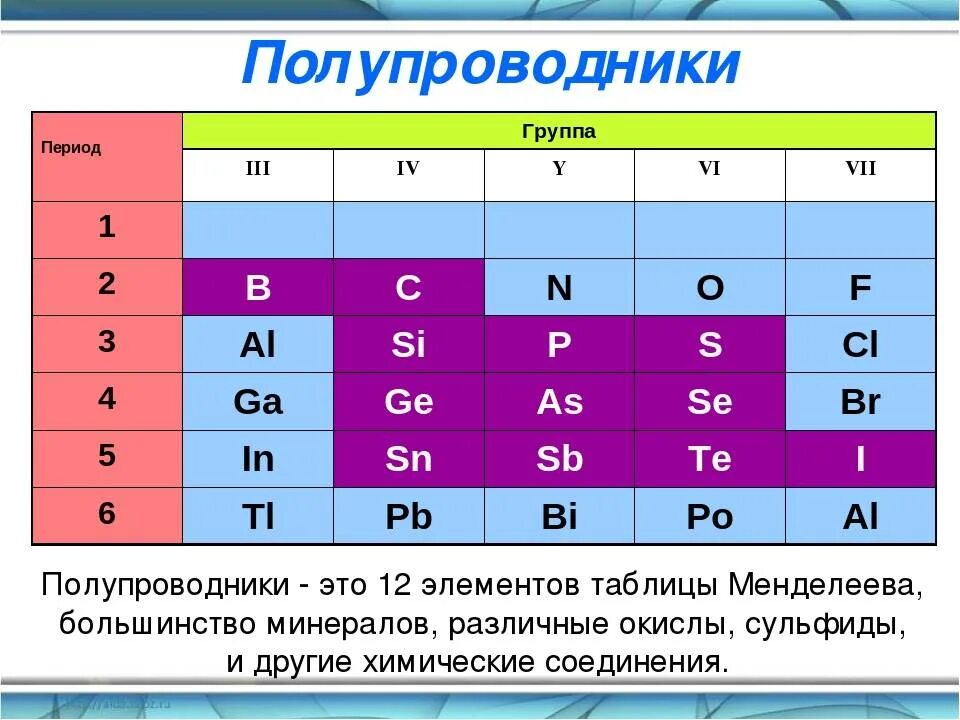 Полупроводники

| Период | Группа | | | | |
|---|---|---|---|---|---|
| | III | IV | Y | VI | VII |
| 1 | | | | | |
| 2 | B | C | N | O | F |
| 3 | Al | Si | P | S | Cl |
| 4 | Ga | Ge | As | Se | Br |
| 5 | In | Sn | Sb | Te | I |
| 6 | Tl | Pb | Bi | Po | Al |

Полупроводники - это 12 элементов таблицы Менделеева, большинство минералов, различные окислы, сульфиды, и другие химические соединения.